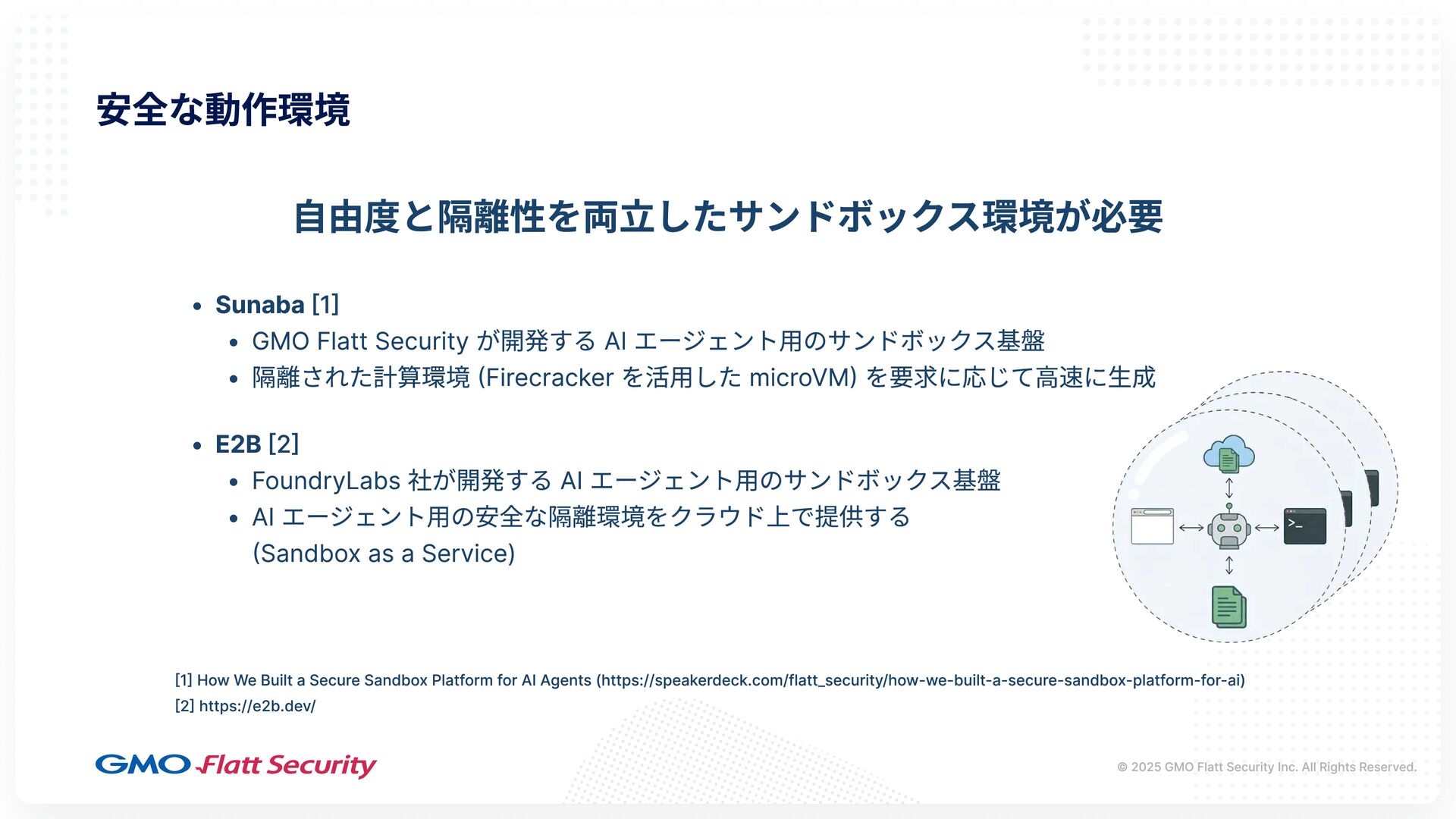 安全な動作環境

自由度と隔離性を両立したサンドボックス環境が必要

• Sunaba [1]
  • GMO Flatt Security が開発する AI エージェント用のサンドボックス基盤
  • 隔離された計算環境 (Firecracker を活用した microVM) を要求に応じて高速に生成

• E2B [2]
  • FoundryLabs 社が開発する AI エージェント用のサンドボックス基盤
  • AI エージェント用の安全な隔離環境をクラウド上で提供する (Sandbox as a Service)

>_

[1] How We Built a Secure Sandbox Platform for AI Agents (https://speakerdeck.com/flatt_security/how-we-built-a-secure-sandbox-platform-for-ai)
[2] https://e2b.dev/

GMO Flatt Security

© 2025 GMO Flatt Security Inc. All Rights Reserved.